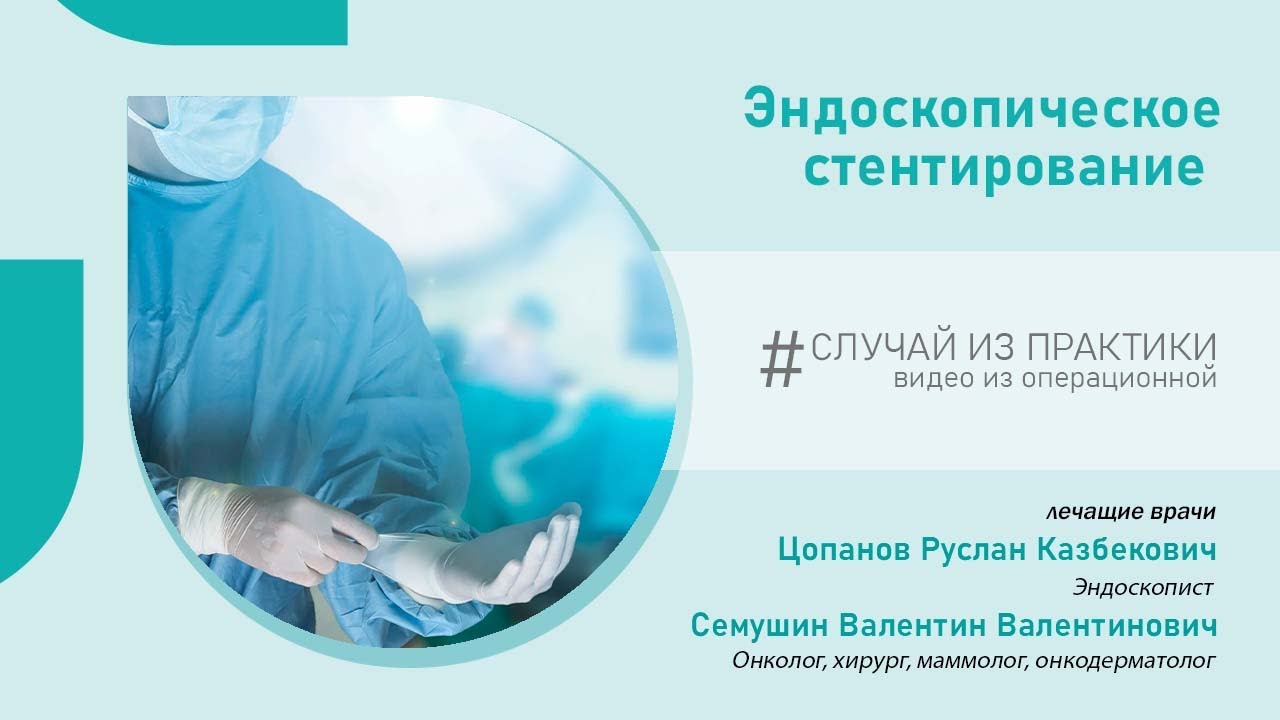 Эндоскопическое стентирование

#СЛУЧАЙ ИЗ ПРАКТИКИ
видео из операционной

лечащие врачи
Цопанов Руслан Казбекович
Эндоскопист
Семушин Валентин Валентинович
Онколог, хирург, маммолог, онкодерматолог